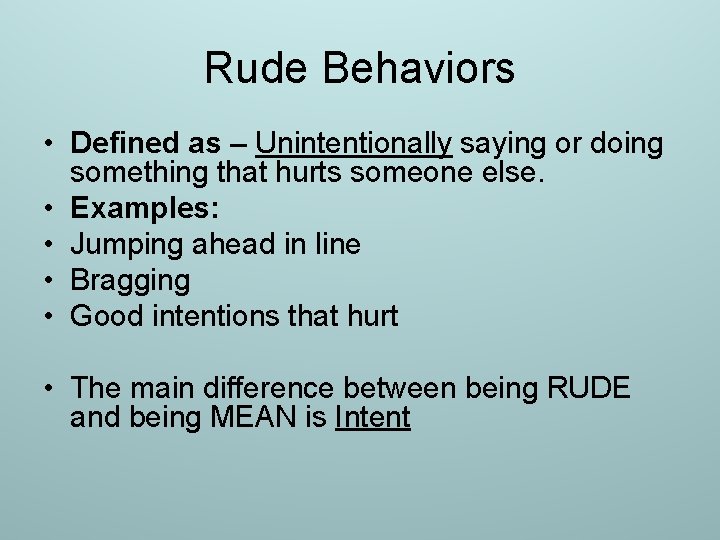 Rude Behaviors

• Defined as – Unintentionally saying or doing something that hurts someone else.
• Examples:
• Jumping ahead in line
• Bragging
• Good intentions that hurt

• The main difference between being RUDE and being MEAN is Intent